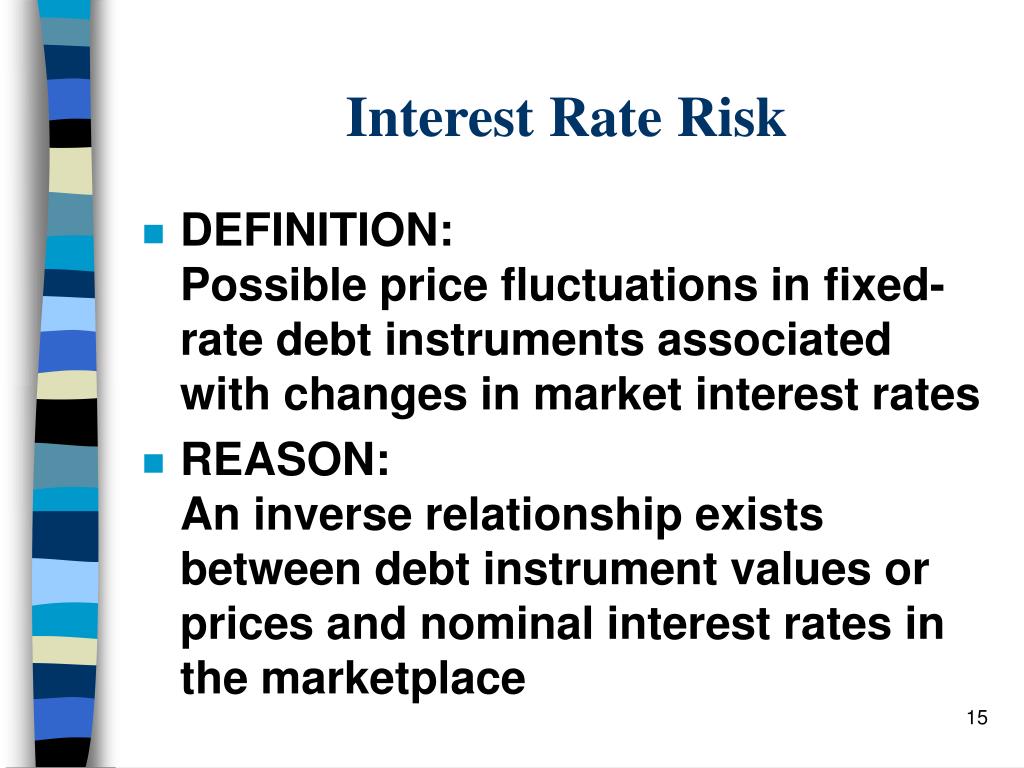 Interest Rate Risk

DEFINITION:
Possible price fluctuations in fixed-rate debt instruments associated with changes in market interest rates

REASON:
An inverse relationship exists between debt instrument values or prices and nominal interest rates in the marketplace

15